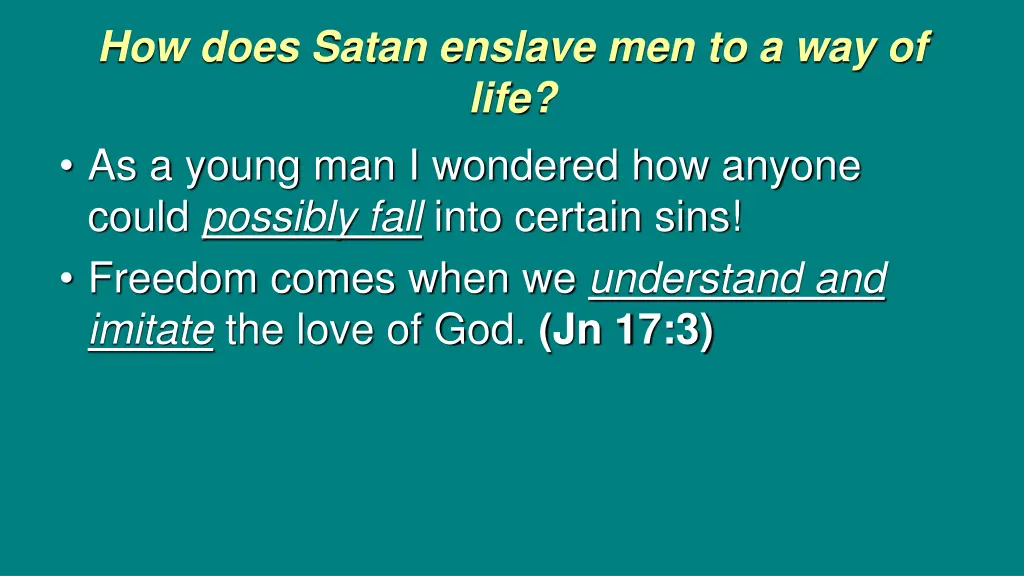 How does Satan enslave men to a way of life?

• As a young man I wondered how anyone could possibly fall into certain sins!
• Freedom comes when we understand and imitate the love of God. (Jn 17:3)